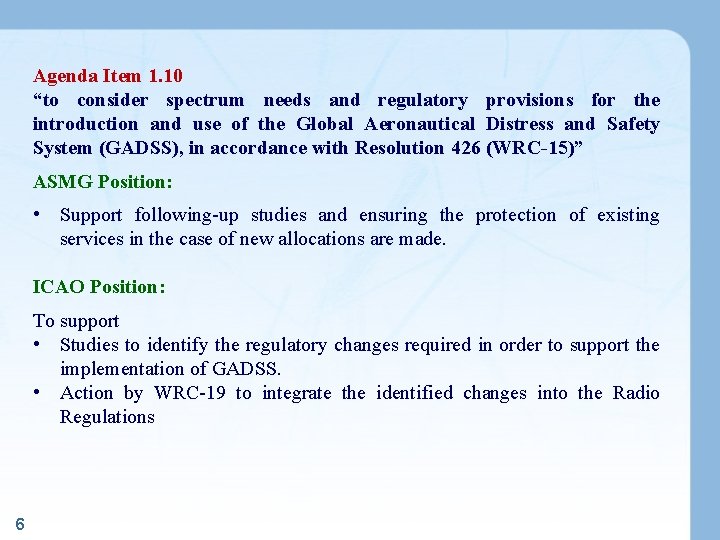 Agenda Item 1.10
“to consider spectrum needs and regulatory provisions for the introduction and use of the Global Aeronautical Distress and Safety System (GADSS), in accordance with Resolution 426 (WRC-15)”

ASMG Position:

• Support following-up studies and ensuring the protection of existing services in the case of new allocations are made.

ICAO Position:

To support
• Studies to identify the regulatory changes required in order to support the implementation of GADSS.
• Action by WRC-19 to integrate the identified changes into the Radio Regulations

6